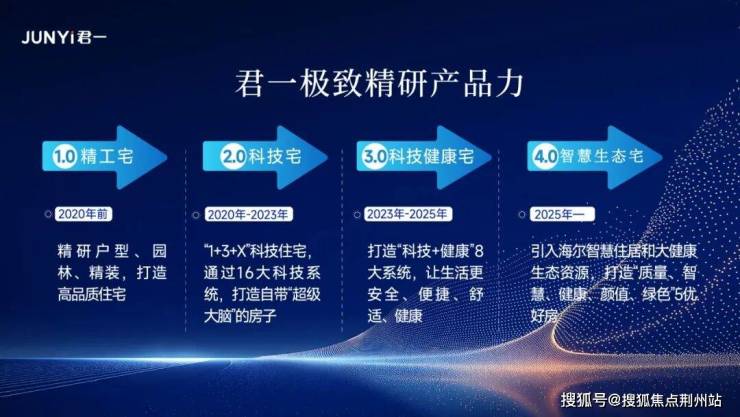 JUNYi君一

君一极致精研产品力

1.0 精工宅

2020年前

精研户型、园林、精装，打造高品质住宅

2.0 科技宅

2020年-2023年

“1+3+X”科技住宅，通过16大科技系统，打造自带“超级大脑”的房子

3.0 科技健康宅

2023年-2025年

打造“科技+健康”8大系统，让生活更安全、便捷、舒适、健康

4.0 智慧生态宅

2025年—

引入海尔智慧住居和大健康生态资源，打造“质量、智慧、健康、颜值、绿色”5优好房

搜狐号@搜狐焦点荆州站